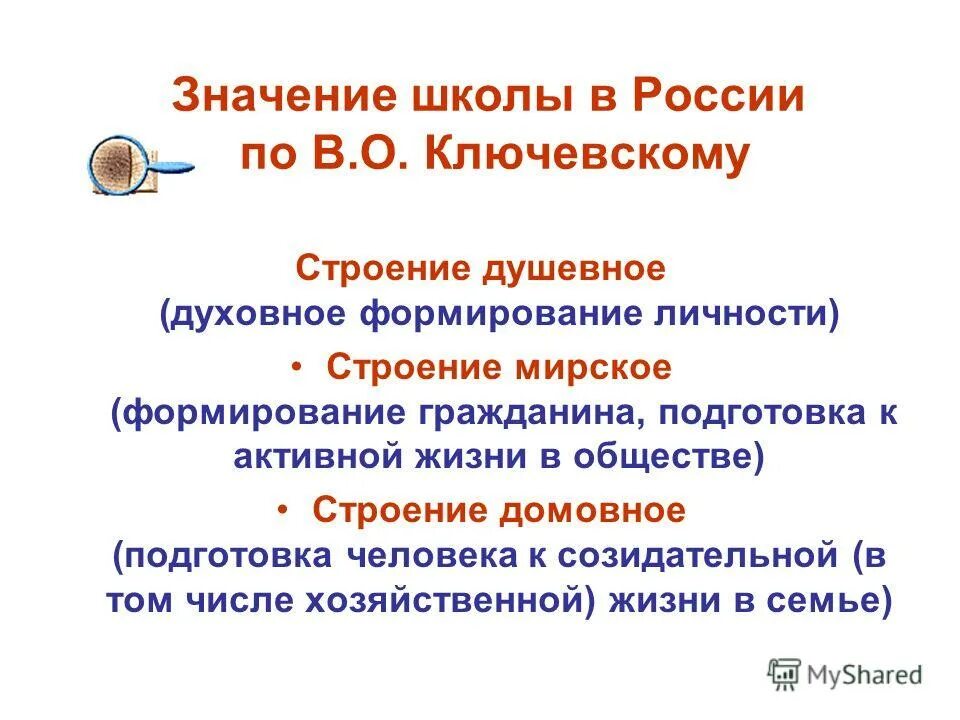 Значение школы в России по В.О. Ключевскому

Строение душевное (духовное формирование личности)

• Строение мирское (формирование гражданина, подготовка к активной жизни в обществе)

• Строение домовное (подготовка человека к созидательной (в том числе хозяйственной) жизни в семье)

MyShared